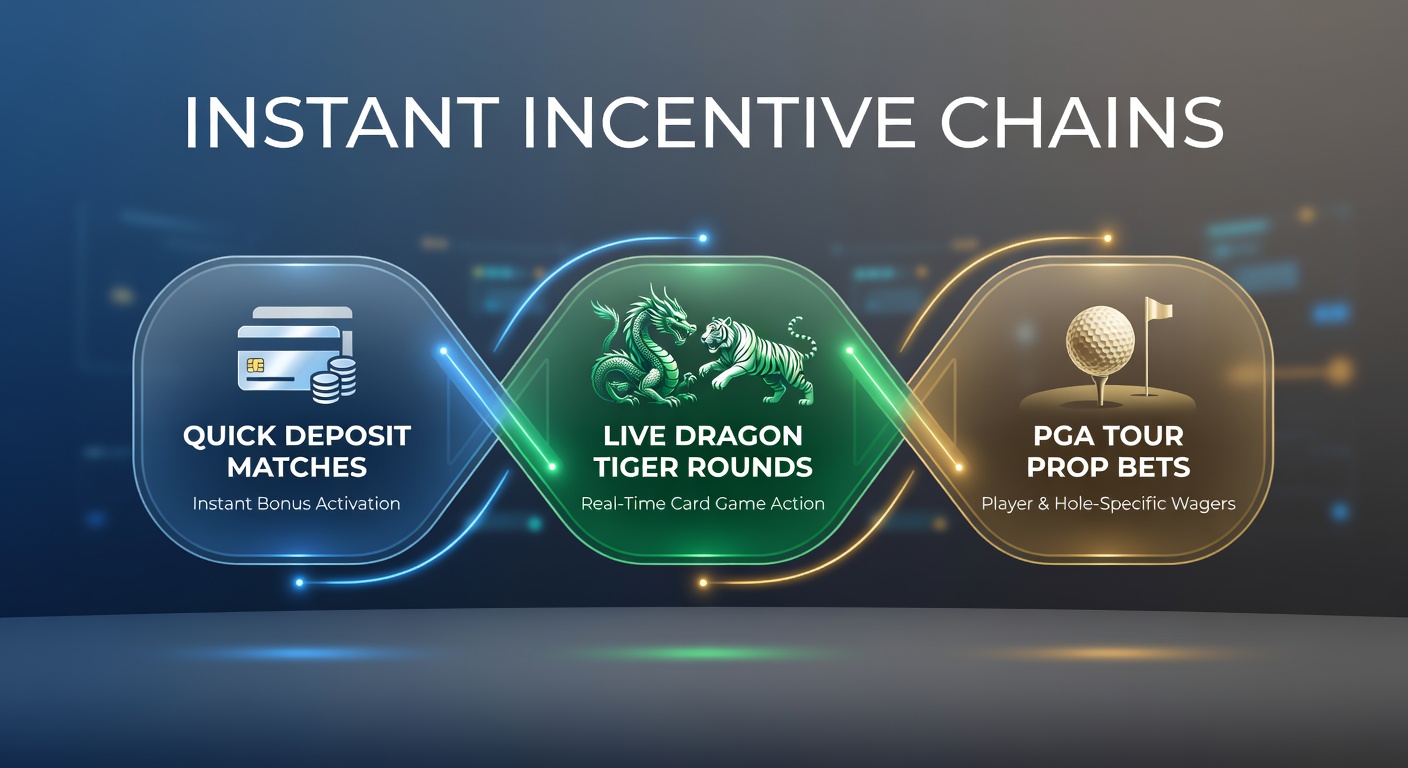 INSTANT INCENTIVE CHAINS

QUICK DEPOSIT MATCHES
Instant Bonus Activation

LIVE DRAGON TIGER ROUNDS
Real-Time Card Game Action

PGA TOUR PROP BETS
Player & Hole-Specific Wagers